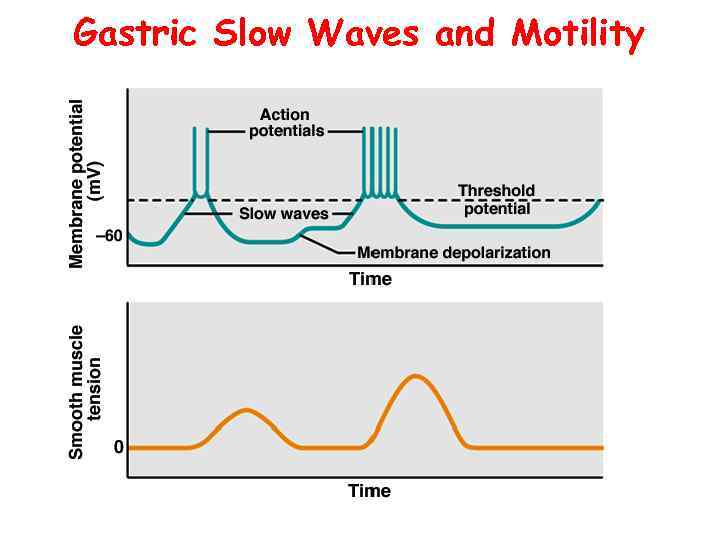 Gastric Slow Waves and Motility

Membrane potential (mV)

Action potentials

Threshold potential

Slow waves

–60

Membrane depolarization

Time

Smooth muscle tension

0

Time